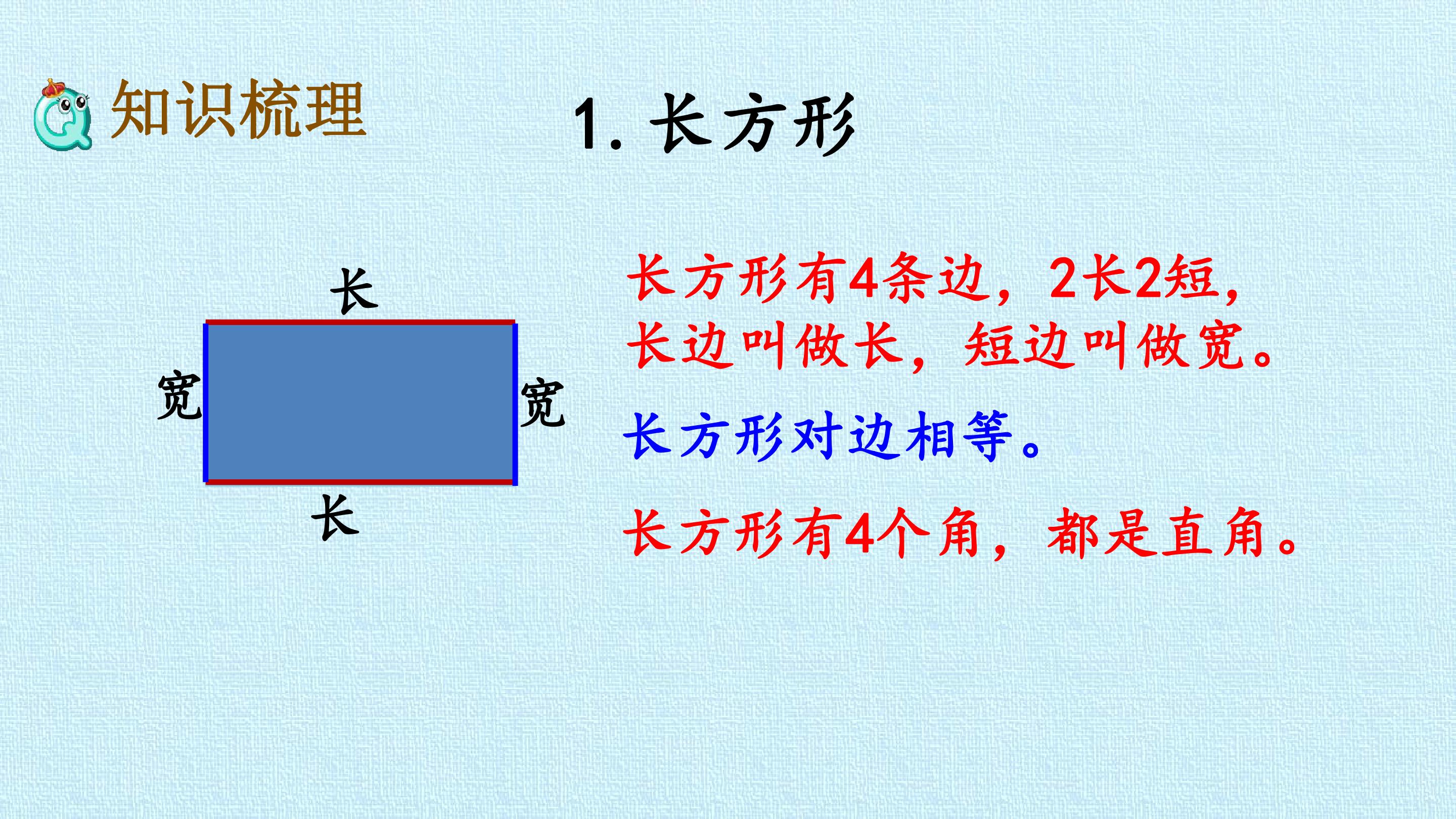 知识梳理

1. 长方形

长

宽

宽

长

长方形有4条边，2长2短，长边叫做长，短边叫做宽。

长方形对边相等。

长方形有4个角，都是直角。